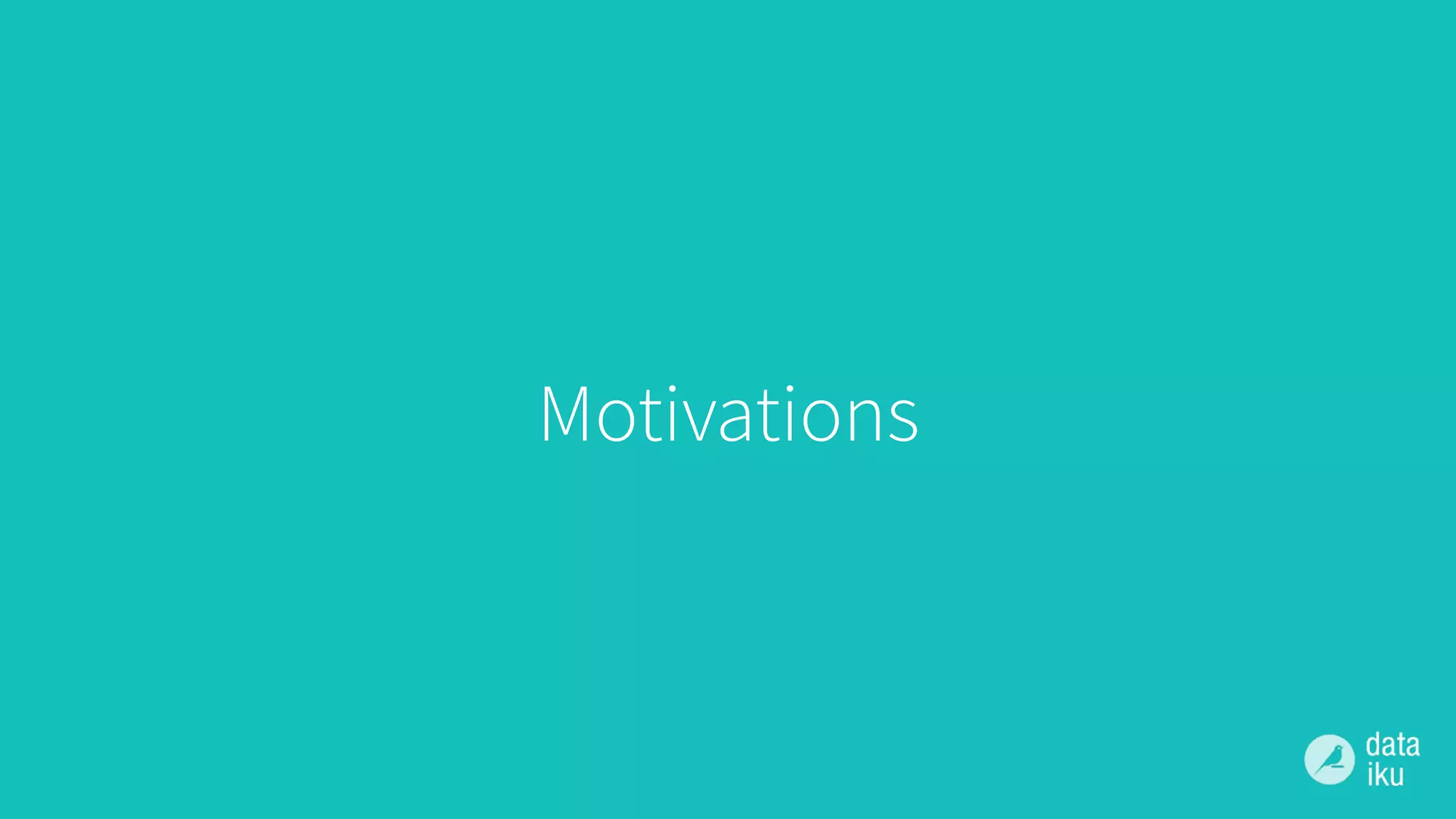 Motivations

data
iku